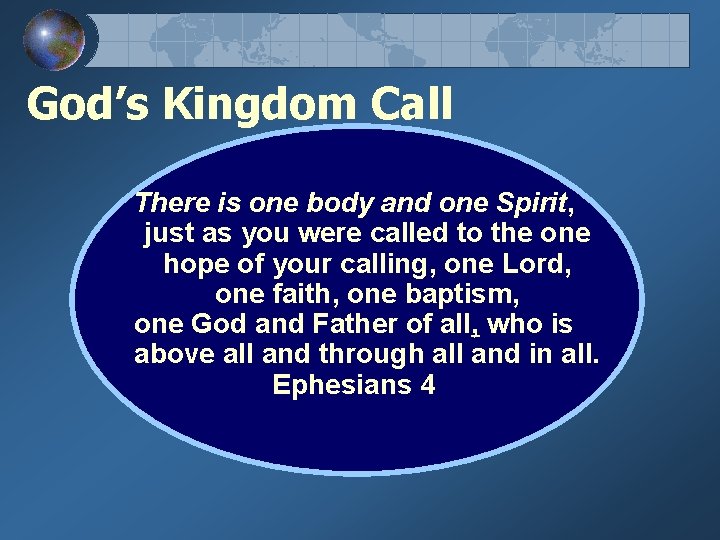 God's Kingdom Call

There is one body and one Spirit, just as you were called to the one hope of your calling, one Lord, one faith, one baptism, one God and Father of all, who is above all and through all and in all. Ephesians 4